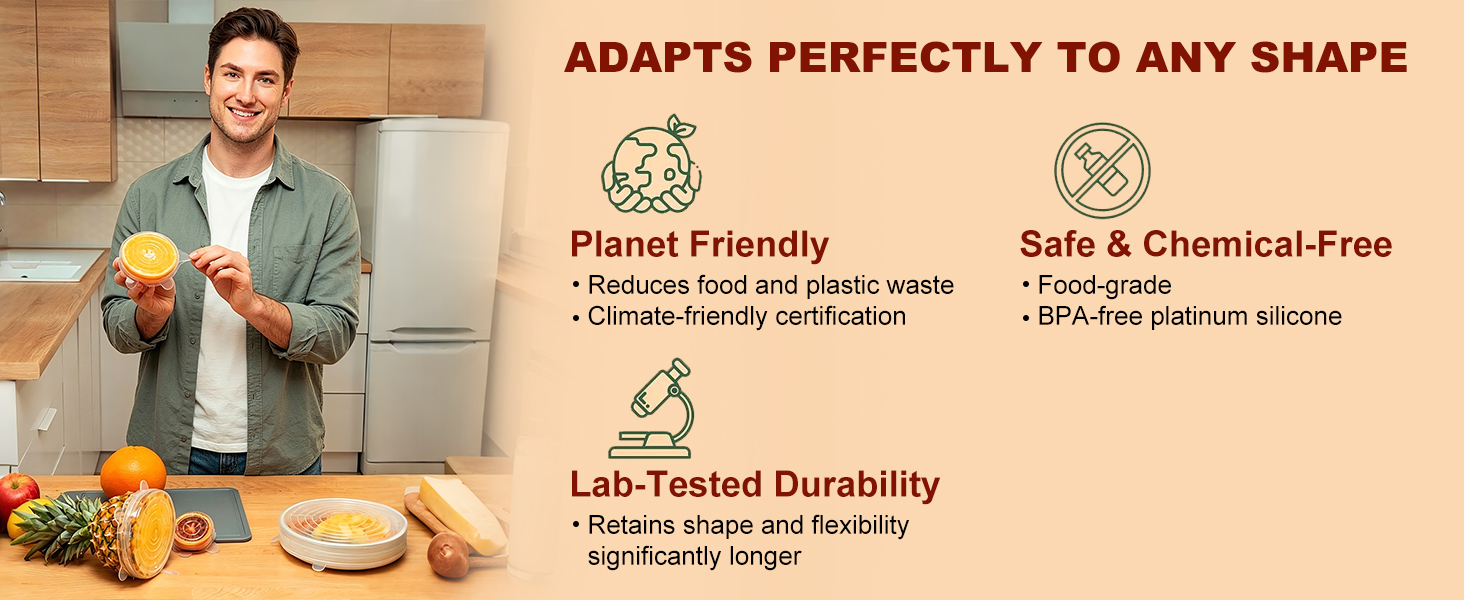 ADAPTS PERFECTLY TO ANY SHAPE

Planet Friendly
• Reduces food and plastic waste
• Climate-friendly certification

Safe & Chemical-Free
• Food-grade
• BPA-free platinum silicone

Lab-Tested Durability
• Retains shape and flexibility significantly longer